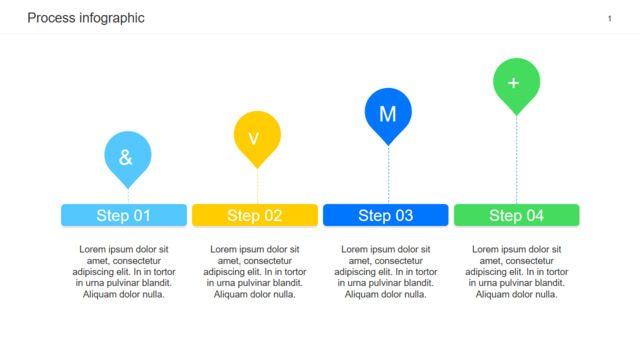 Process infographic

1

&

Step 01

Lorem ipsum dolor sit amet, consectetur adipiscing elit. In in tortor in urna pulvinar blandit. Aliquam dolor nulla.

v

Step 02

Lorem ipsum dolor sit amet, consectetur adipiscing elit. In in tortor in urna pulvinar blandit. Aliquam dolor nulla.

M

Step 03

Lorem ipsum dolor sit amet, consectetur adipiscing elit. In in tortor in urna pulvinar blandit. Aliquam dolor nulla.

+

Step 04

Lorem ipsum dolor sit amet, consectetur adipiscing elit. In in tortor in urna pulvinar blandit. Aliquam dolor nulla.